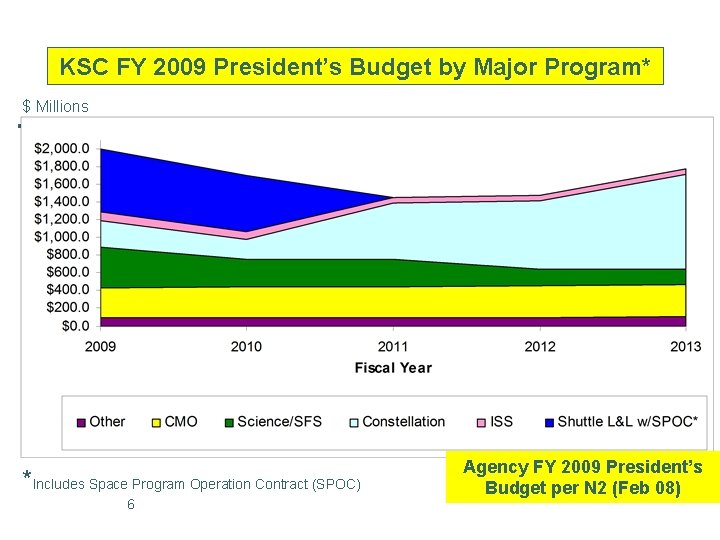 KSC FY 2009 President's Budget by Major Program*

$ Millions

$2,000.0
$1,800.0
$1,600.0
$1,400.0
$1,200.0
$1,000.0
$800.0
$600.0
$400.0
$200.0
$0.0

2009 2010 2011 2012 2013

Fiscal Year

Other CMO Science/SFS Constellation ISS Shuttle L&L w/SPOC*

*Includes Space Program Operation Contract (SPOC)

6

Agency FY 2009 President's Budget per N2 (Feb 08)